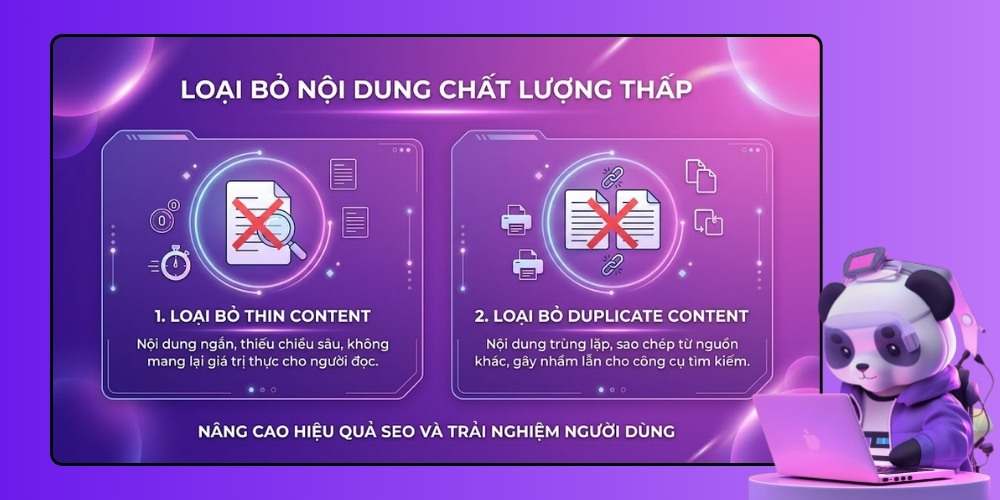 LOẠI BỎ NỘI DUNG CHẤT LƯỢNG THẤP

1. LOẠI BỎ THIN CONTENT

Nội dung ngắn, thiếu chiều sâu, không mang lại giá trị thực cho người đọc.

2. LOẠI BỎ DUPLICATE CONTENT

Nội dung trùng lặp, sao chép từ nguồn khác, gây nhầm lẫn cho công cụ tìm kiếm.

NÂNG CAO HIỆU QUẢ SEO VÀ TRẢI NGHIỆM NGƯỜI DÙNG